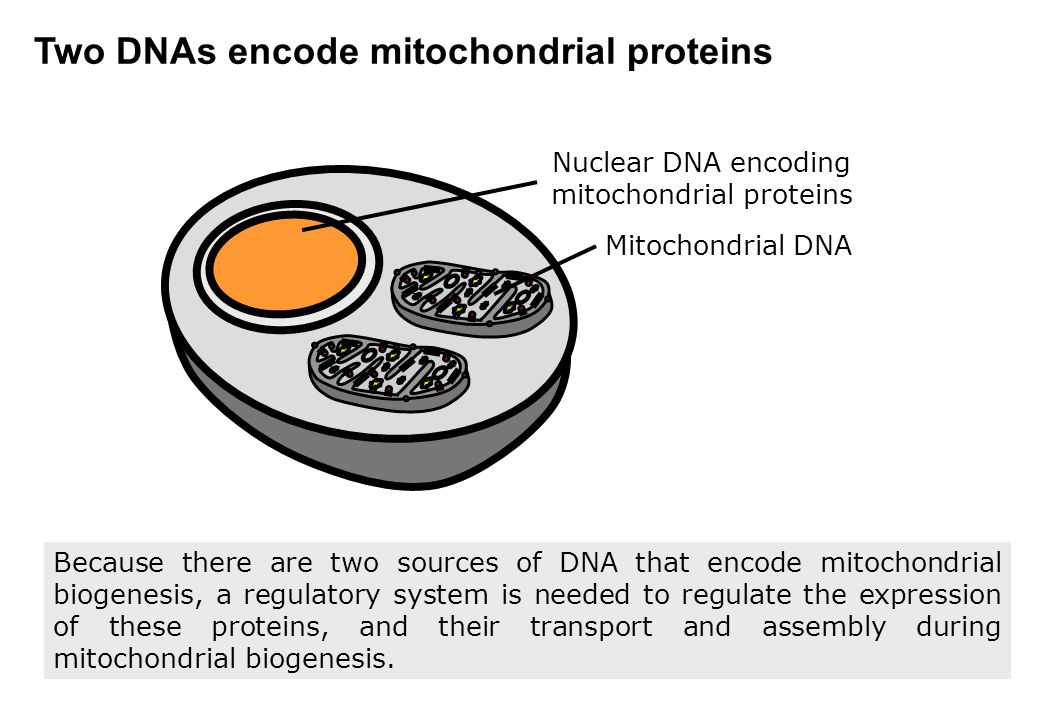 Two DNAs encode mitochondrial proteins

Nuclear DNA encoding mitochondrial proteins

Mitochondrial DNA

Because there are two sources of DNA that encode mitochondrial biogenesis, a regulatory system is needed to regulate the expression of these proteins, and their transport and assembly during mitochondrial biogenesis.